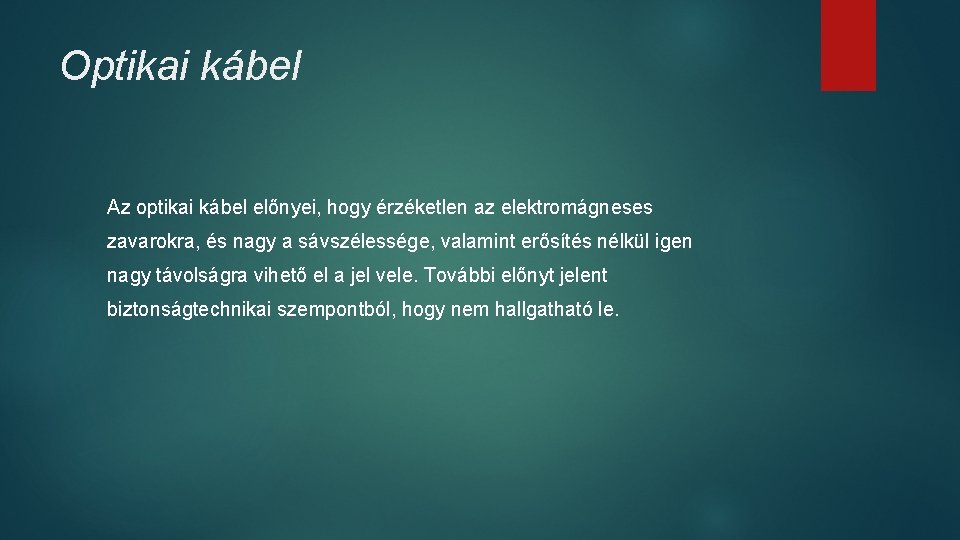 Optikai kábel

Az optikai kábel előnyei, hogy érzéketlen az elektromágneses zavarokra, és nagy a sávszélessége, valamint erősítés nélkül igen nagy távolságra vihető el a jel vele. További előnyt jelent biztonságtechnikai szempontból, hogy nem hallgatható le.